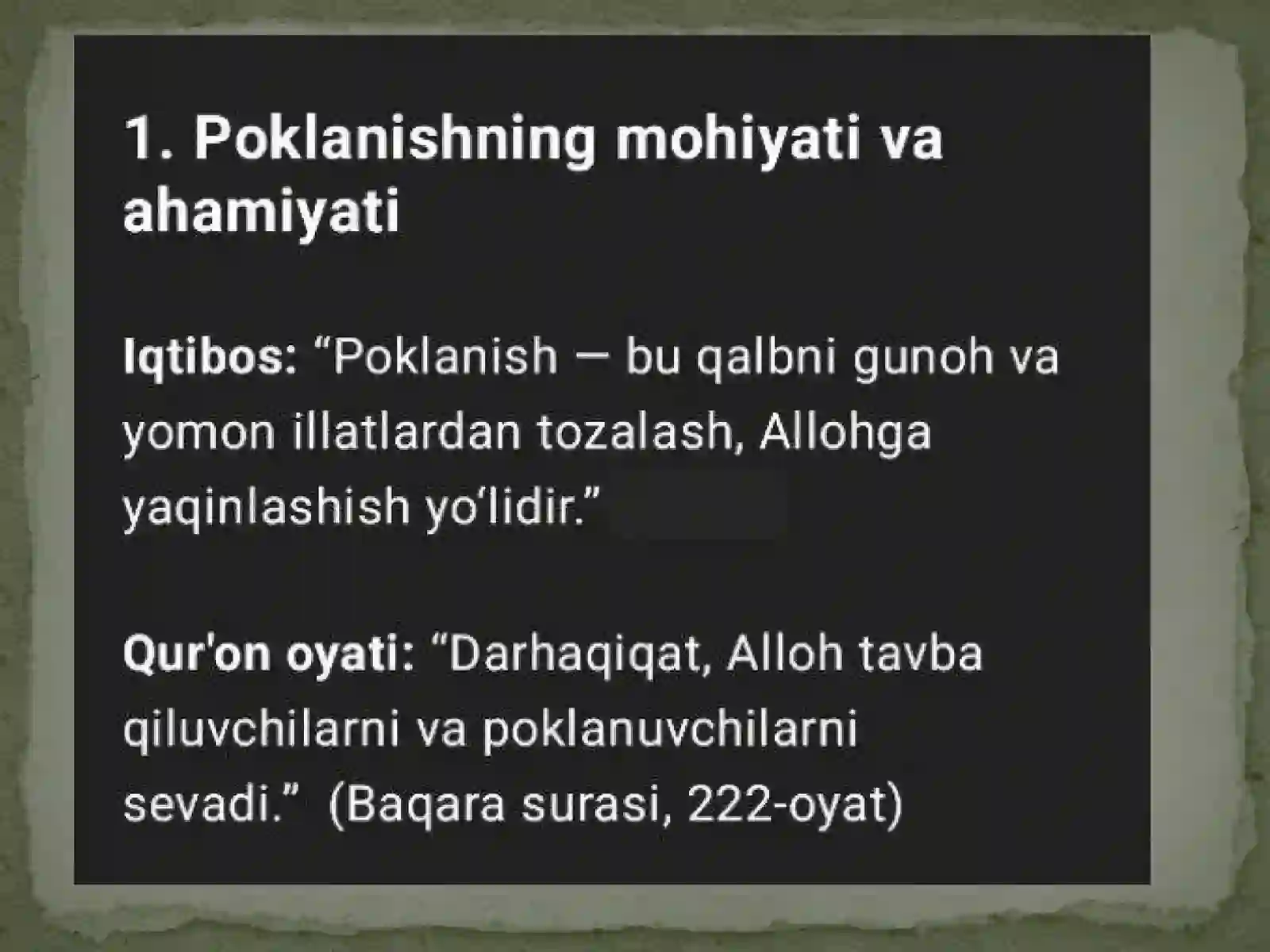 1. Poklanishning mohiyati va ahamiyati

Iqtibos: “Poklanish — bu qalbni gunoh va yomon illatlardan tozalash, Allohga yaqinlashish yo‘lidir.”

Qur'on oyati: “Darhaqiqat, Alloh tavba qiluvchilarni va poklanuvchilarni sevadi.” (Baqara surasi, 222-oyat)